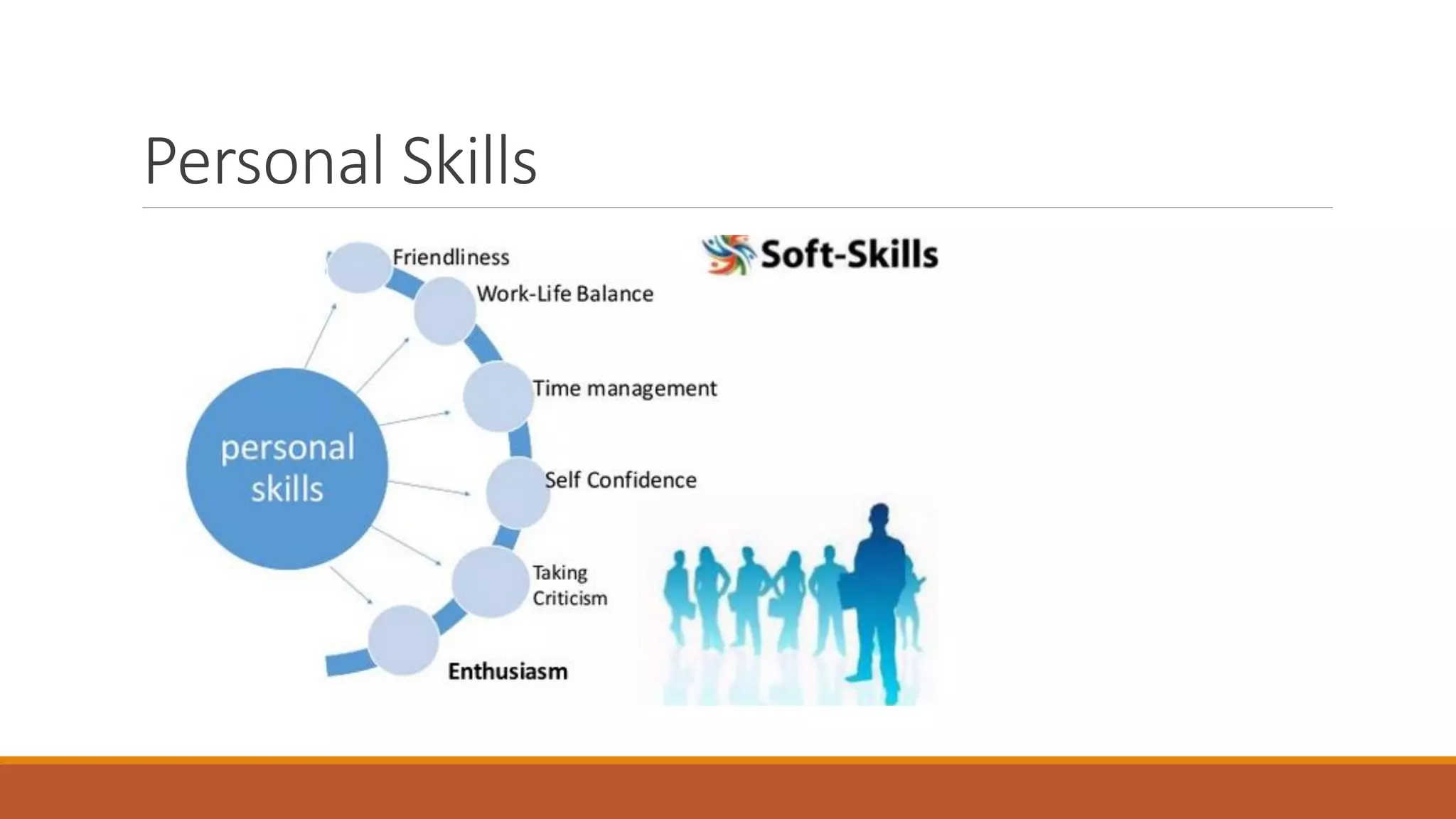 Personal Skills

personal skills

Friendliness

Work-Life Balance

Time management

Self Confidence

Taking Criticism

Enthusiasm

Soft-Skills